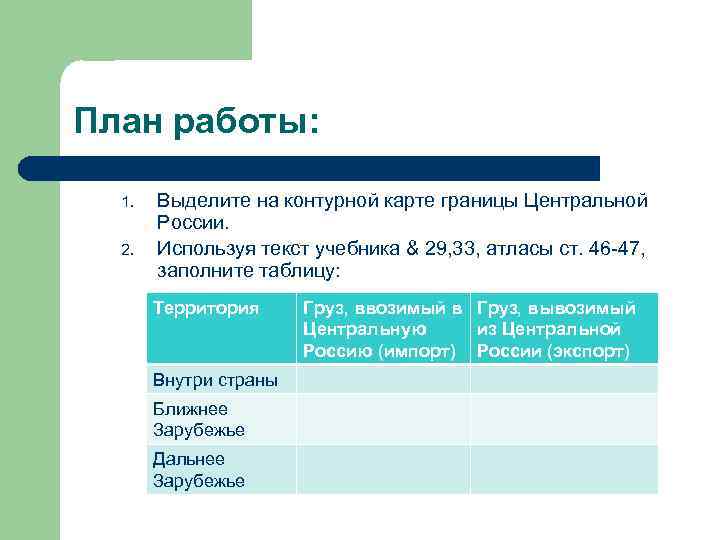 План работы:

1. Выделите на контурной карте границы Центральной России.
2. Используя текст учебника & 29,33, атласы ст. 46-47, заполните таблицу:

| Территория | Груз, ввозимый в Центральную Россию (импорт) | Груз, вывозимый из Центральной России (экспорт) |
|---|---|---|
| Внутри страны | | |
| Ближнее Зарубежье | | |
| Дальнее Зарубежье | | |